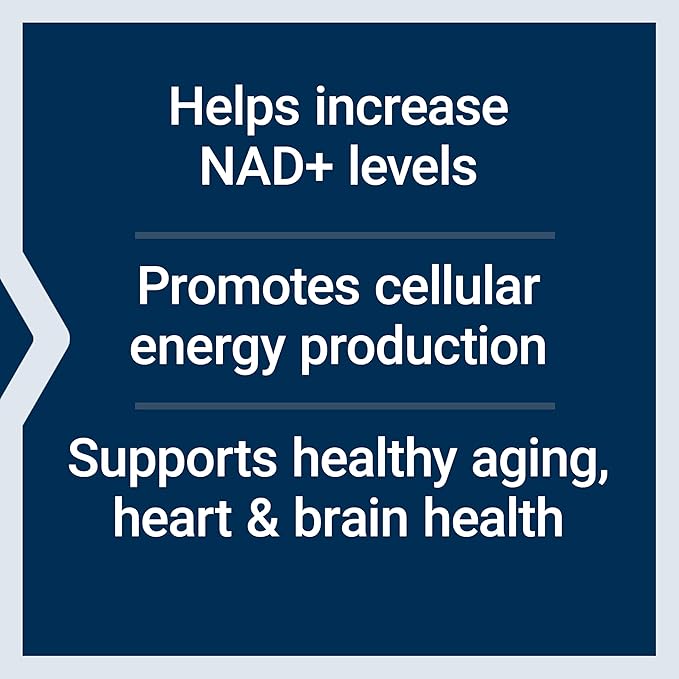 Helps increase NAD+ levels

Promotes cellular energy production

Supports healthy aging, heart & brain health